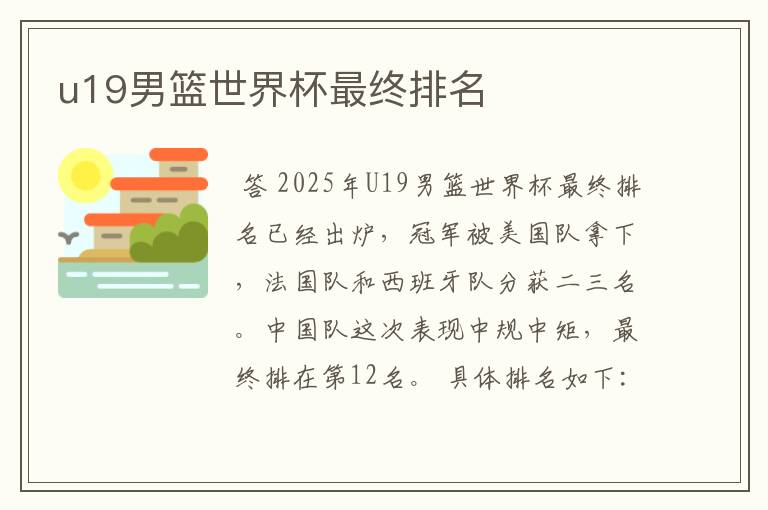 u19男篮世界杯最终排名

答 2025年U19男篮世界杯最终排名已经出炉，冠军被美国队拿下，法国队和西班牙队分获二三名。中国队这次表现中规中矩，最终排在第12名。 具体排名如下：